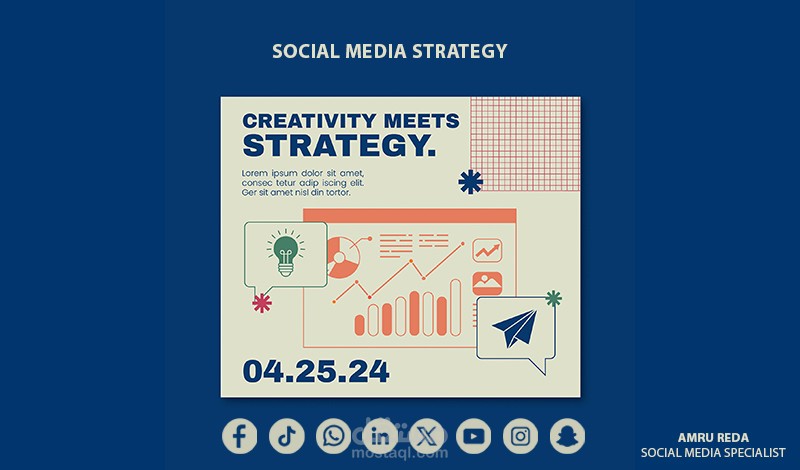 SOCIAL MEDIA STRATEGY

CREATIVITY MEETS
STRATEGY.

Lorem ipsum dolor sit amet, consec tetur adip iscing elit. Ger sit amet nisl din tortor.

04.25.24

مستقل
mostaql.com

AMRU REDA
SOCIAL MEDIA SPECIALIST